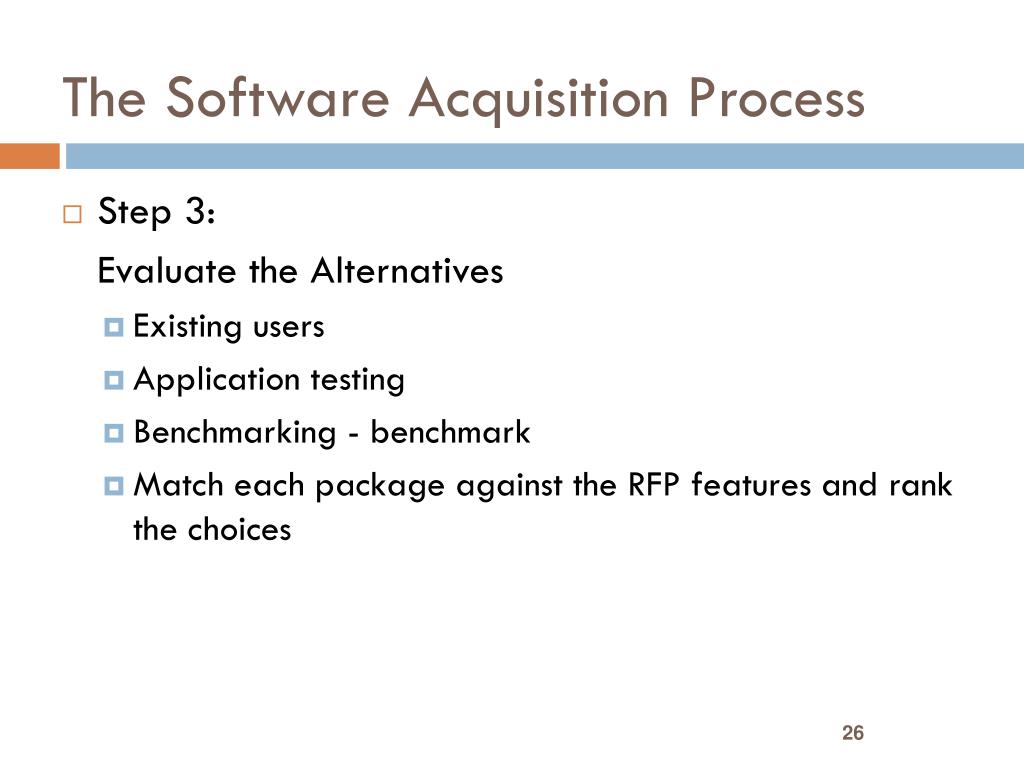 The Software Acquisition Process

Step 3:

Evaluate the Alternatives

Existing users

Application testing

Benchmarking - benchmark

Match each package against the RFP features and rank the choices

26